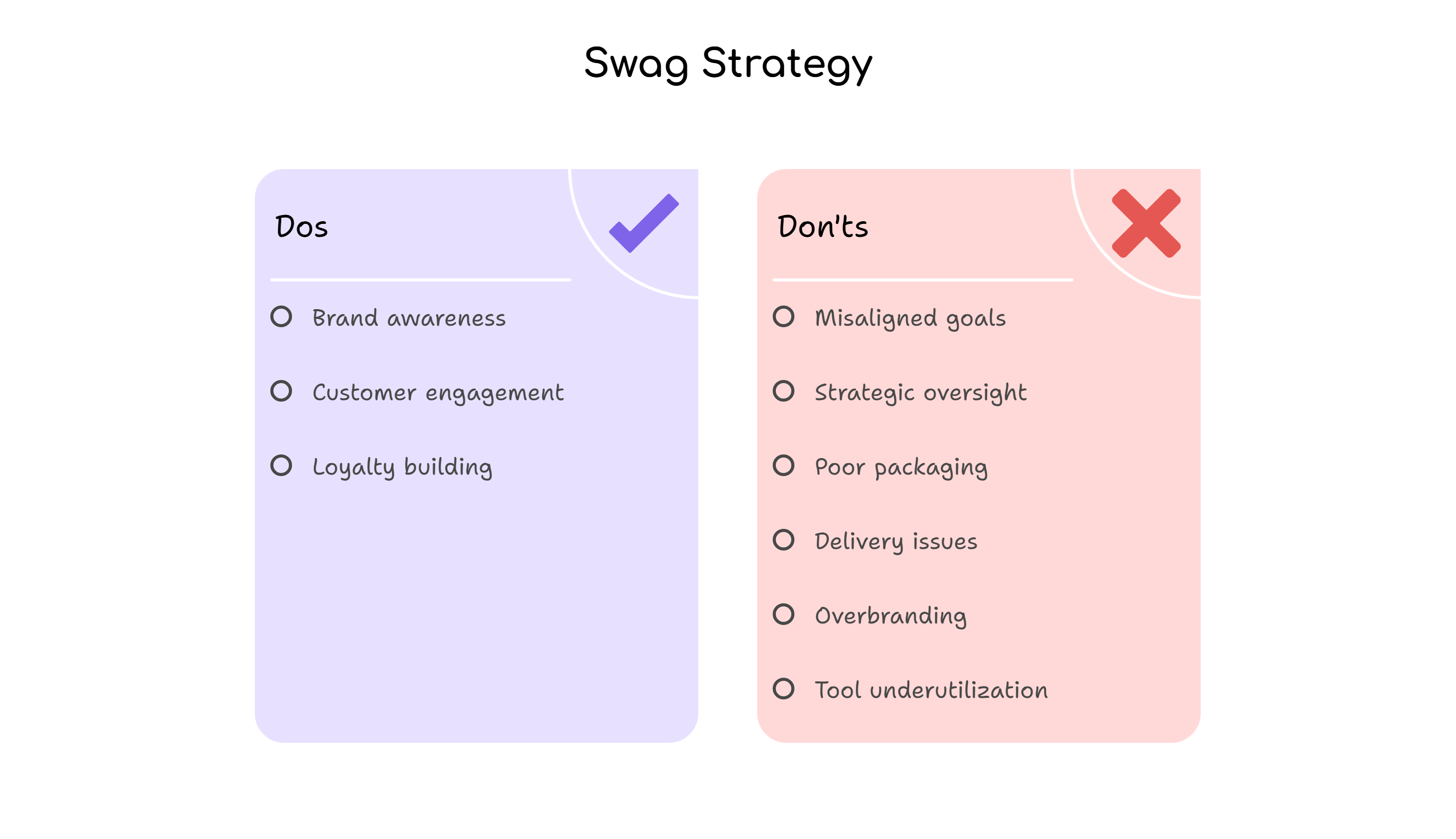 Swag Strategy

Dos

Brand awareness

Customer engagement

Loyalty building

Don'ts

Misaligned goals

Strategic oversight

Poor packaging

Delivery issues

Overbranding

Tool underutilization